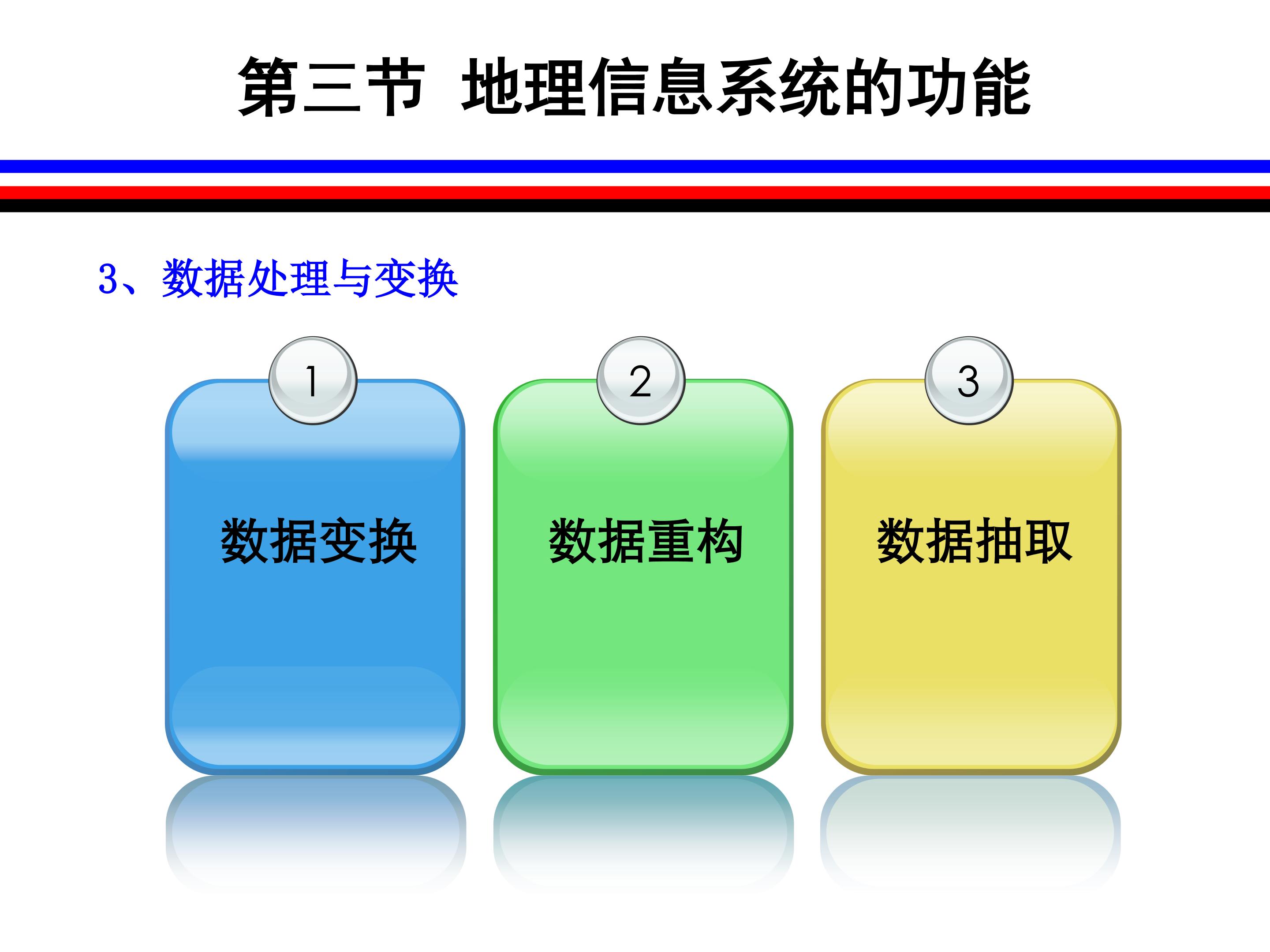 第三节 地理信息系统的功能

3、数据处理与变换

1

数据变换

2

数据重构

3

数据抽取